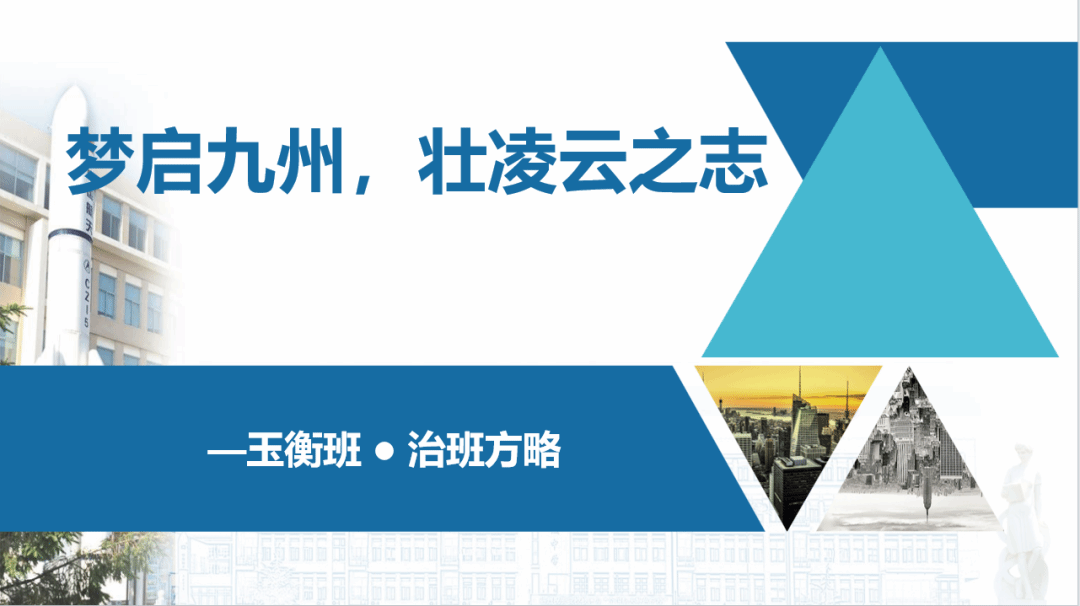 梦启九州，壮凌云之志

—玉衡班 ● 治班方略